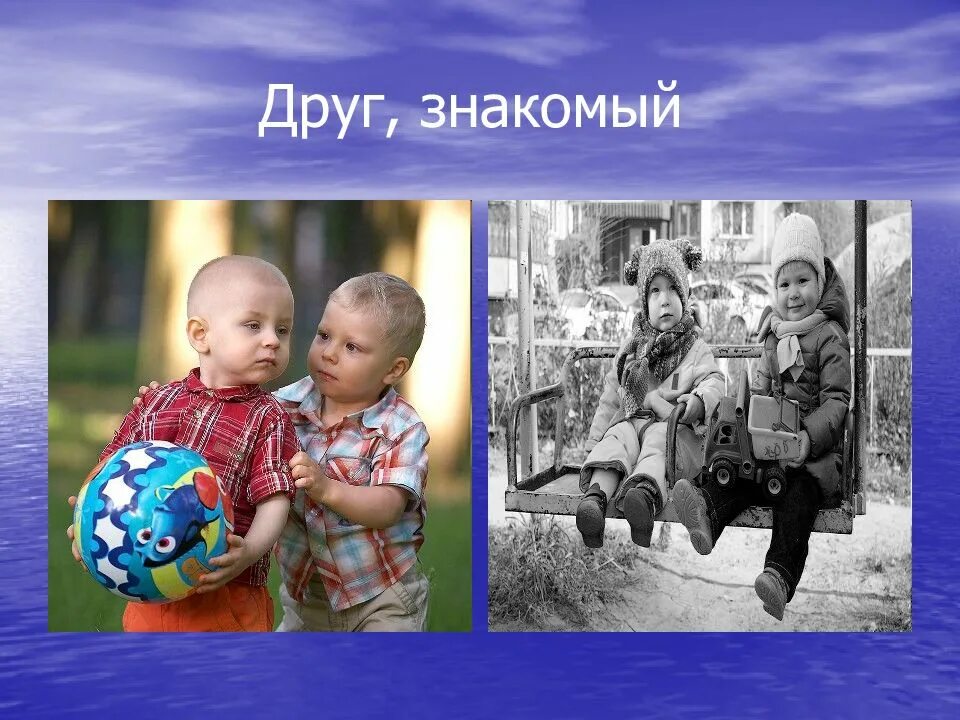 Друг, знакомый